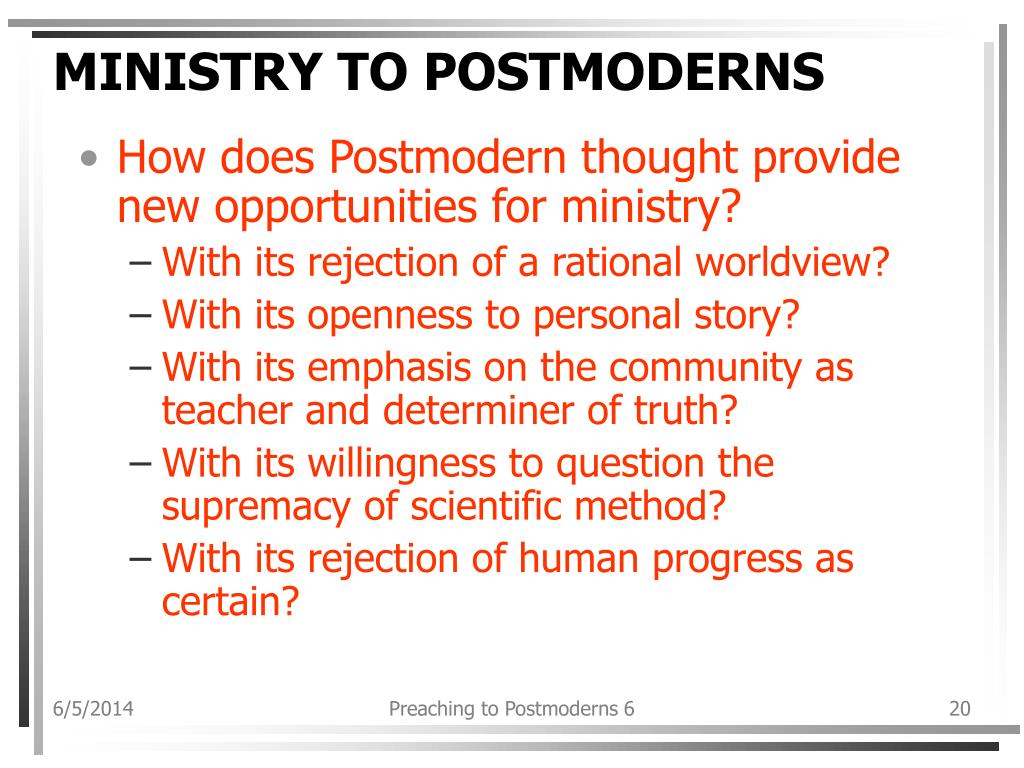 MINISTRY TO POSTMODERNS

• How does Postmodern thought provide new opportunities for ministry?
– With its rejection of a rational worldview?
– With its openness to personal story?
– With its emphasis on the community as teacher and determiner of truth?
– With its willingness to question the supremacy of scientific method?
– With its rejection of human progress as certain?

6/5/2014

Preaching to Postmoderns 6

20